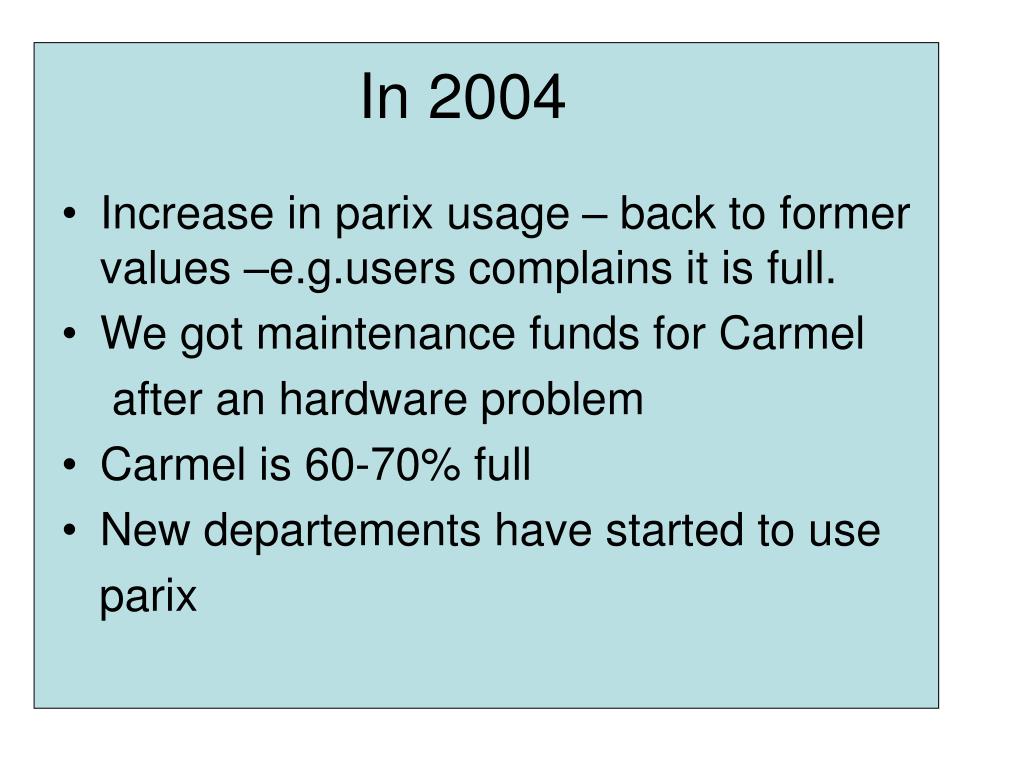 In 2004

• Increase in parix usage – back to former values –e.g.users complains it is full.
• We got maintenance funds for Carmel after an hardware problem
• Carmel is 60-70% full
• New departements have started to use parix